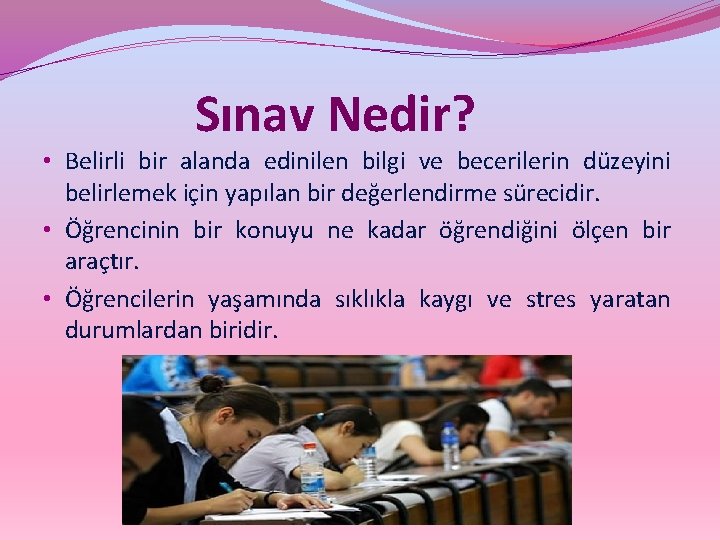 Sınav Nedir?

• Belirli bir alanda edinilen bilgi ve becerilerin düzeyini belirlemek için yapılan bir değerlendirme sürecidir.

• Öğrencinin bir konuyu ne kadar öğrendiğini ölçen bir araçtır.

• Öğrencilerin yaşamında sıklıkla kaygı ve stres yaratan durumlardan biridir.